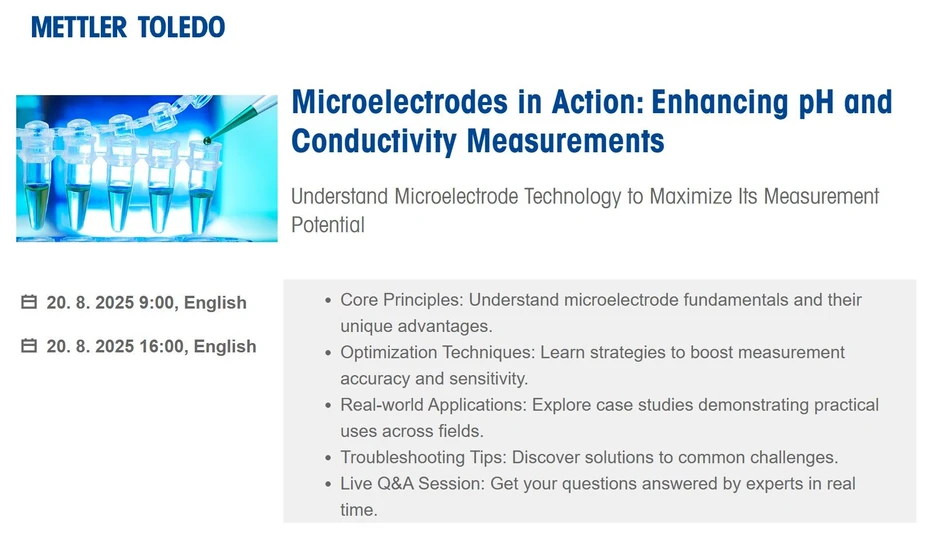 METTLER TOLEDO

Microelectrodes in Action: Enhancing pH and Conductivity Measurements

Understand Microelectrode Technology to Maximize Its Measurement Potential

20. 8. 2025 9:00, English

20. 8. 2025 16:00, English

- Core Principles: Understand microelectrode fundamentals and their unique advantages.
- Optimization Techniques: Learn strategies to boost measurement accuracy and sensitivity.
- Real-world Applications: Explore case studies demonstrating practical uses across fields.
- Troubleshooting Tips: Discover solutions to common challenges.
- Live Q&A Session: Get your questions answered by experts in real time.